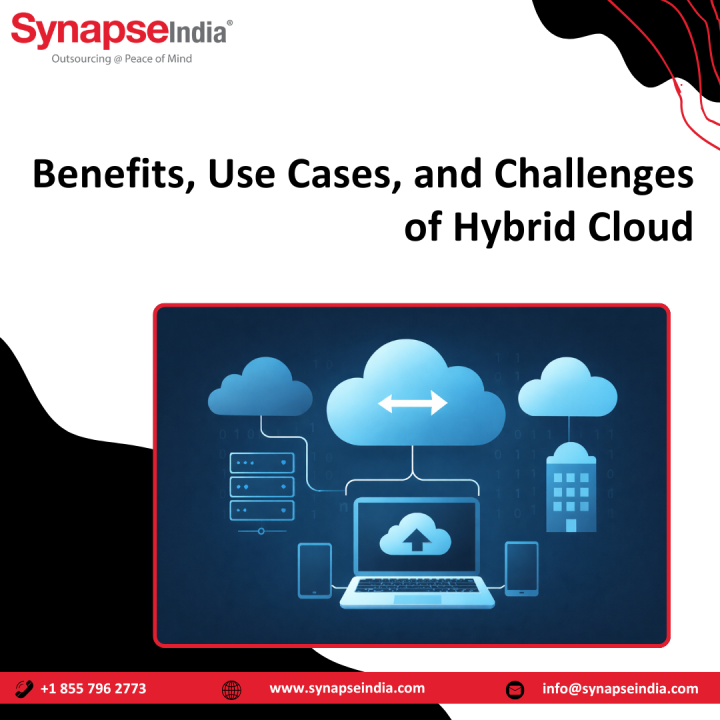 SynapseIndia®
Outsourcing @ Peace of Mind

Benefits, Use Cases, and Challenges of Hybrid Cloud

+1 855 796 2773 www.synapseindia.com info@synapseindia.com